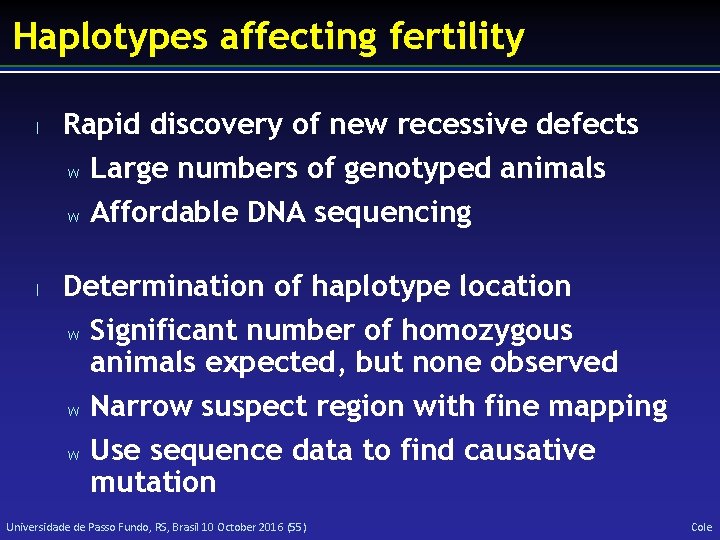 Haplotypes affecting fertility

l Rapid discovery of new recessive defects

w Large numbers of genotyped animals

w Affordable DNA sequencing

l Determination of haplotype location

w Significant number of homozygous animals expected, but none observed

w Narrow suspect region with fine mapping

w Use sequence data to find causative mutation

Universidade de Passo Fundo, RS, Brasil 10 October 2016 (55)

Cole